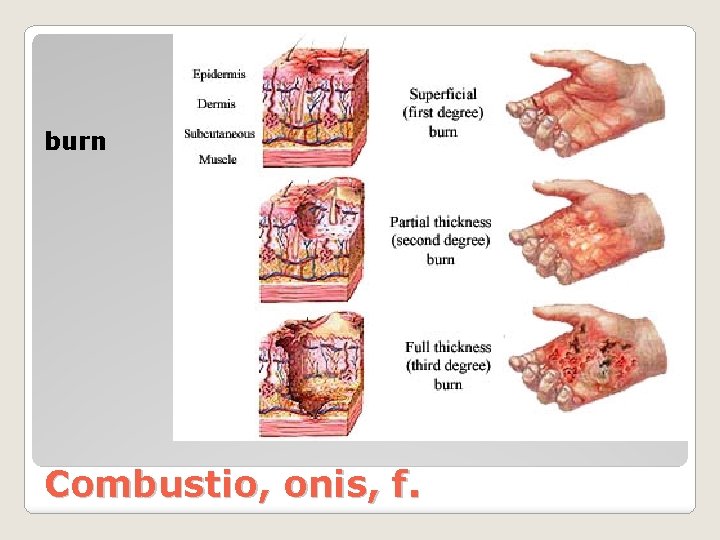 burn

Epidermis
Dermis
Subcutaneous
Muscle

Superficial (first degree) burn

Partial thickness (second degree) burn

Full thickness (third degree) burn

Combustio, onis, f.